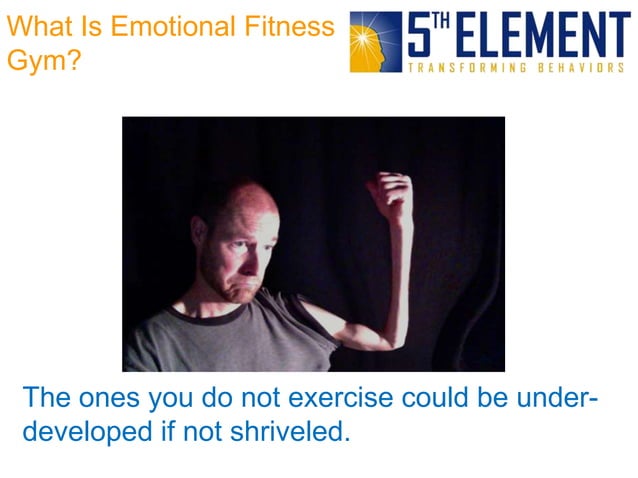 What Is Emotional Fitness Gym?

5TH ELEMENT
TRANSFORMING BEHAVIORS

The ones you do not exercise could be under-developed if not shriveled.